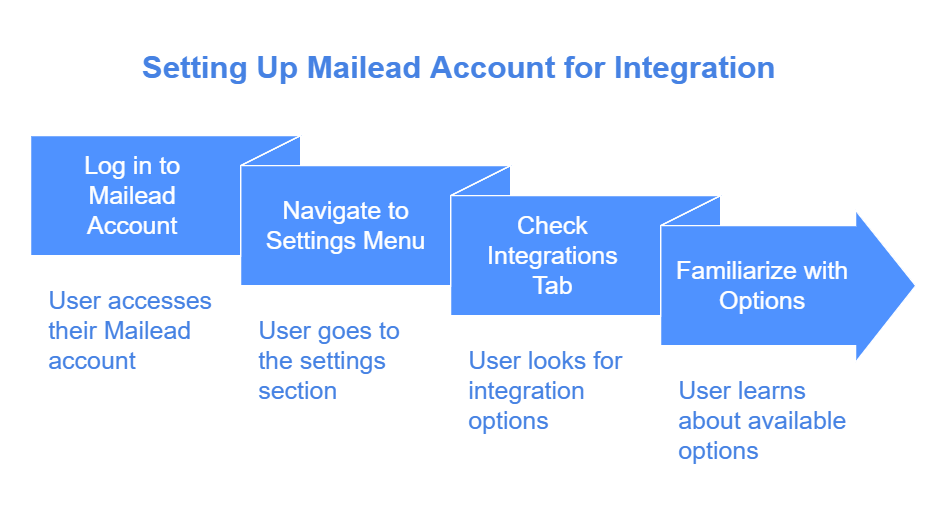 Setting Up Mailead Account for Integration

Log in to Mailead Account

User accesses their Mailead account

Navigate to Settings Menu

User goes to the settings section

Check Integrations Tab

User looks for integration options

Familiarize with Options

User learns about available options